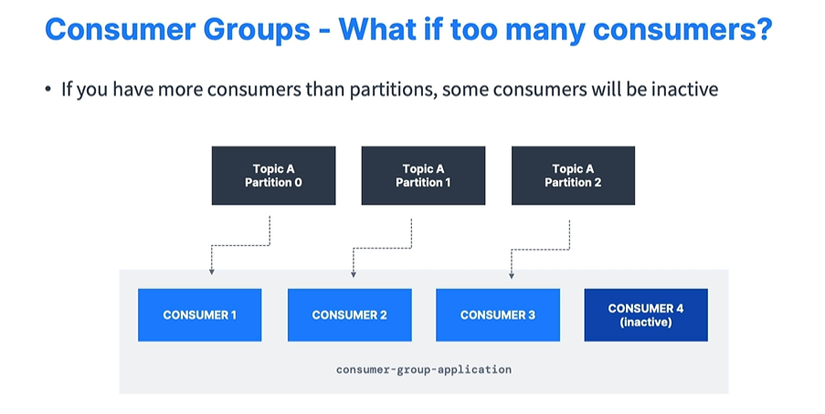 Consumer Groups - What if too many consumers?

• If you have more consumers than partitions, some consumers will be inactive

Topic A
Partition 0

Topic A
Partition 1

Topic A
Partition 2

CONSUMER 1

CONSUMER 2

CONSUMER 3

CONSUMER 4
(inactive)

consumer-group-application